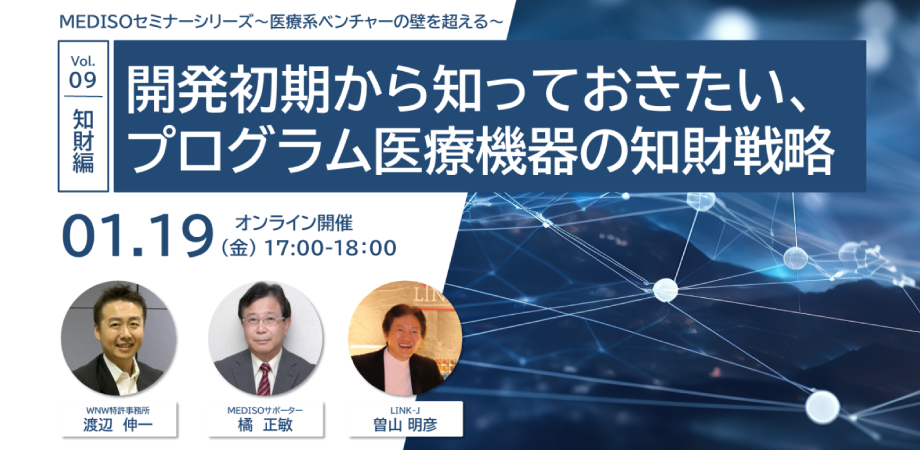 MEDISOセミナーシリーズ～医療系ベンチャーの壁を超える～

Vol. 09

知財編

開発初期から知っておきたい、プログラム医療機器の知財戦略

01.19 オンライン開催 (金) 17:00-18:00

WNW特許事務所
渡辺 伸一

MEDISOサポーター
橘 正敏

LINK-J
曽山 明彦